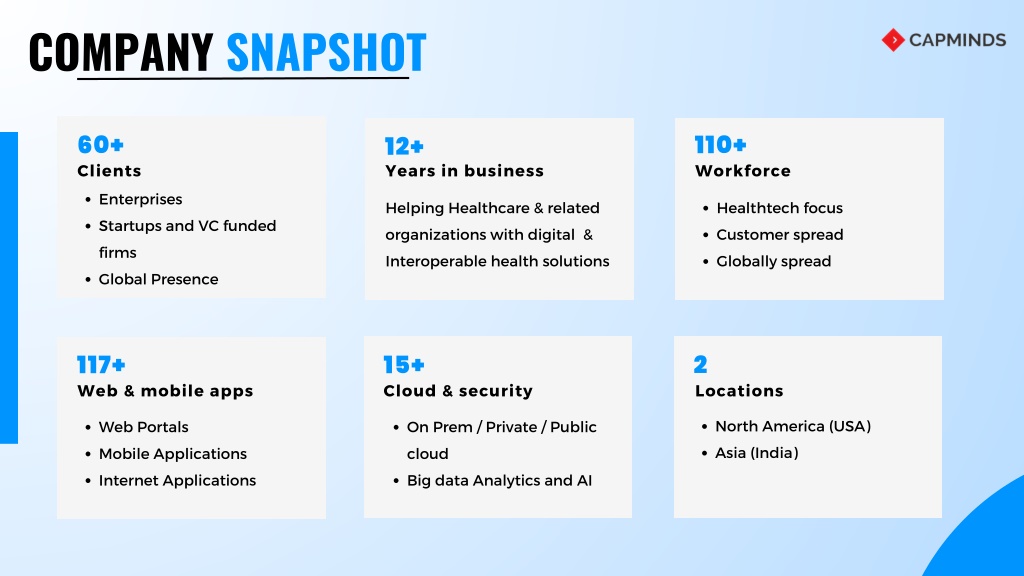 COMPANY SNAPSHOT

CAPMINDS

60+
Clients
• Enterprises
• Startups and VC funded firms
• Global Presence

12+
Years in business
Helping Healthcare & related organizations with digital & Interoperable health solutions

110+
Workforce
• Healthtech focus
• Customer spread
• Globally spread

117+
Web & mobile apps
• Web Portals
• Mobile Applications
• Internet Applications

15+
Cloud & security
• On Prem / Private / Public cloud
• Big data Analytics and AI

2
Locations
• North America (USA)
• Asia (India)